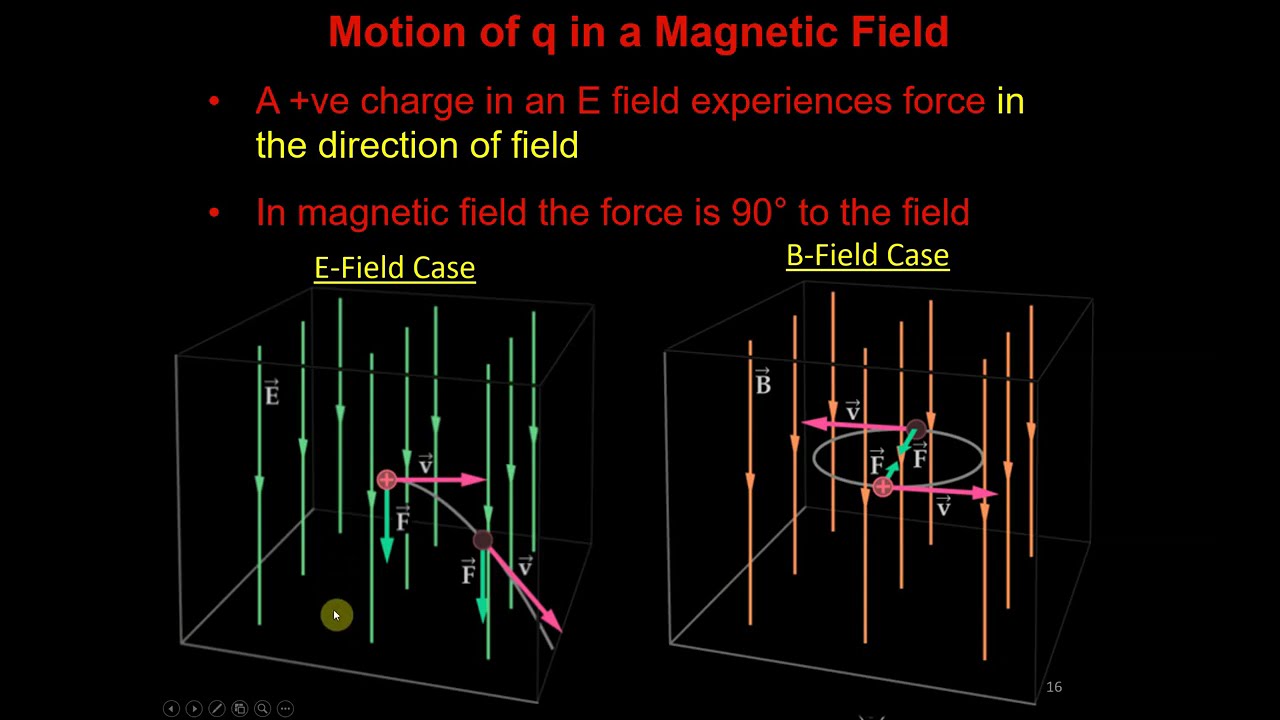 Motion of q in a Magnetic Field

• A +ve charge in an E field experiences force in the direction of field

• In magnetic field the force is 90° to the field

E-Field Case

$\vec{E}$

$\vec{v}$

$\vec{F}$

$\vec{F}$

$\vec{v}$

B-Field Case

$\vec{B}$

$\vec{v}$

$\vec{F}$

$\vec{F}$

$\vec{v}$

16